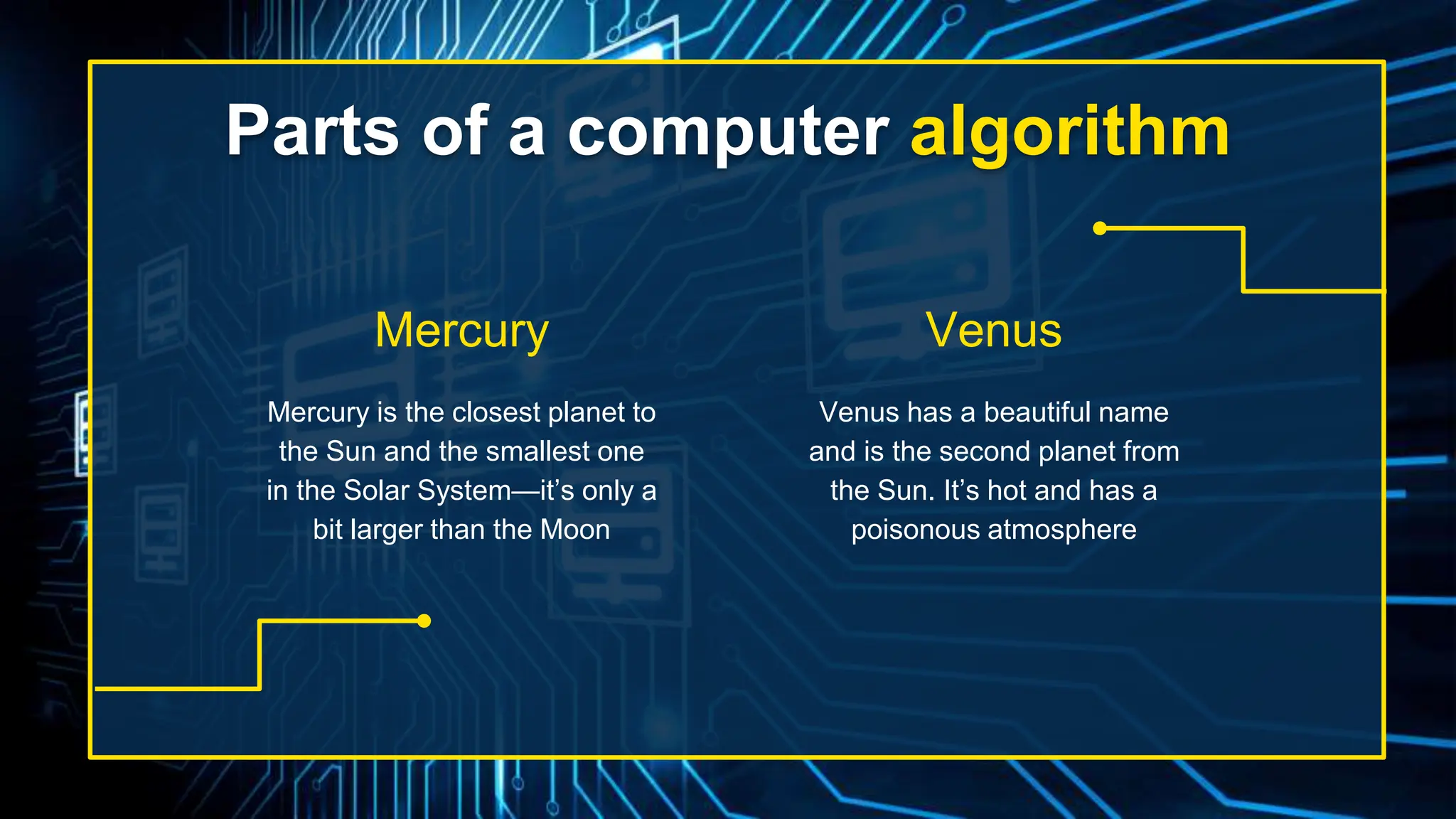 Parts of a computer algorithm

Mercury

Mercury is the closest planet to the Sun and the smallest one in the Solar System—it's only a bit larger than the Moon

Venus

Venus has a beautiful name and is the second planet from the Sun. It's hot and has a poisonous atmosphere